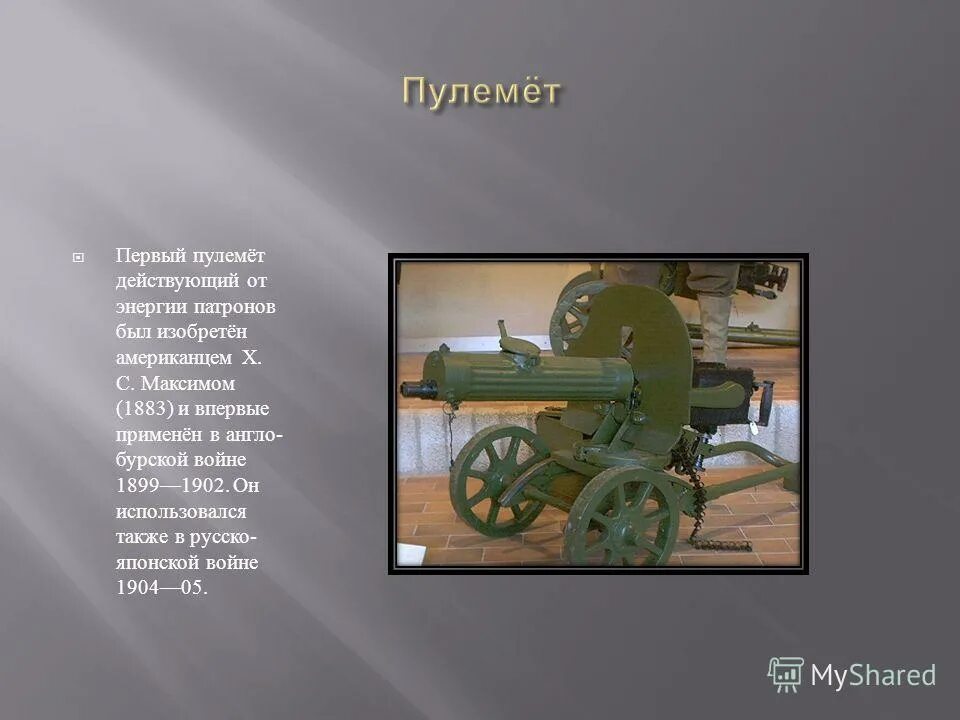 Пулемёт

Первый пулемёт действующий от энергии патронов был изобретён американцем Х. С. Максимом (1883) и впервые применён в англо-бурской войне 1899—1902. Он использовался также в русско-японской войне 1904—05.

MyShared